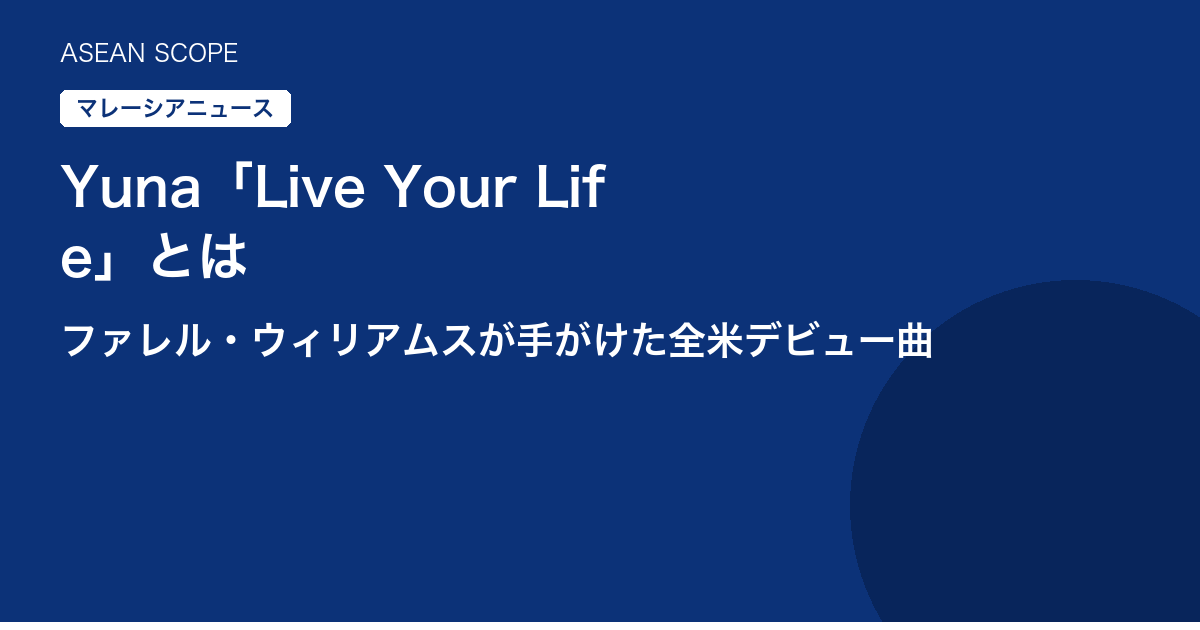 ASEAN SCOPE

マレーシアニュース

Yuna「Live Your Life」とは

ファレル・ウィリアムスが手がけた全米デビュー曲